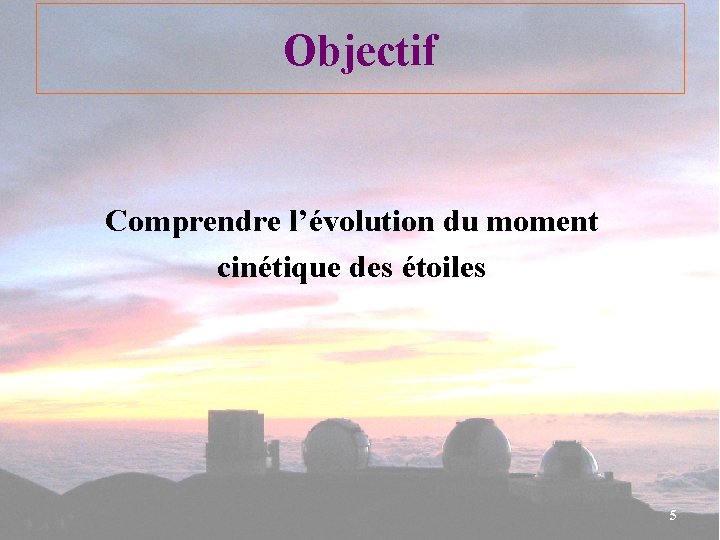 Objectif

Comprendre l’évolution du moment cinétique des étoiles

5